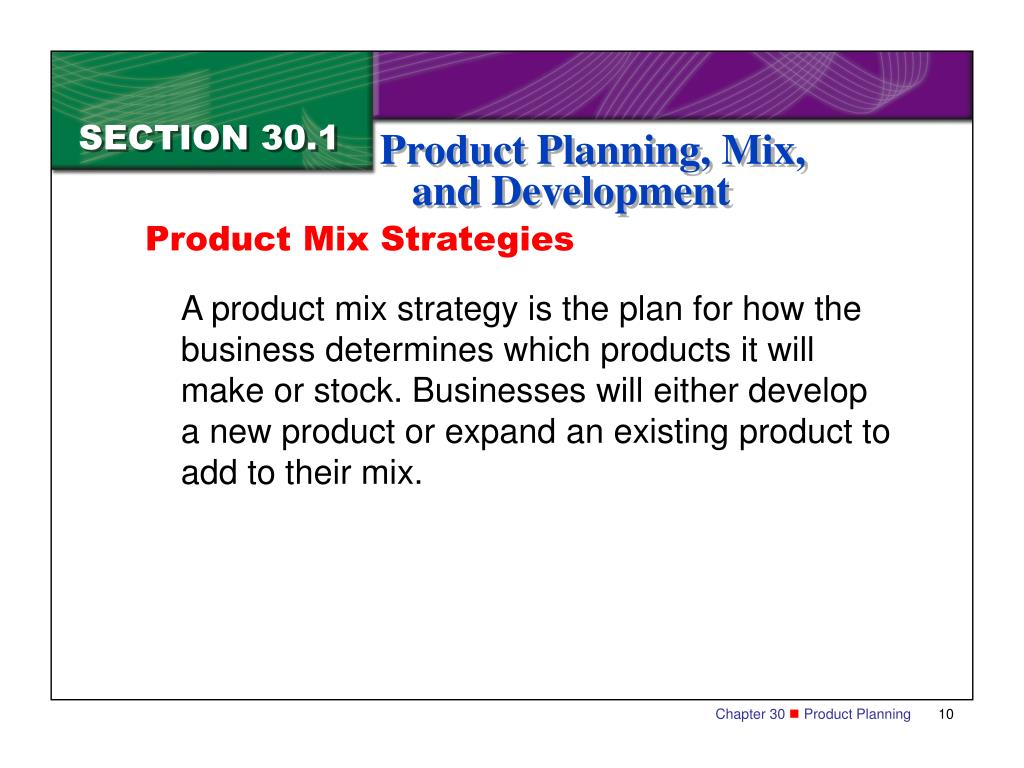 SECTION 30.1

Product Planning, Mix, and Development

Product Mix Strategies

A product mix strategy is the plan for how the business determines which products it will make or stock. Businesses will either develop a new product or expand an existing product to add to their mix.

Chapter 30 ■ Product Planning 10